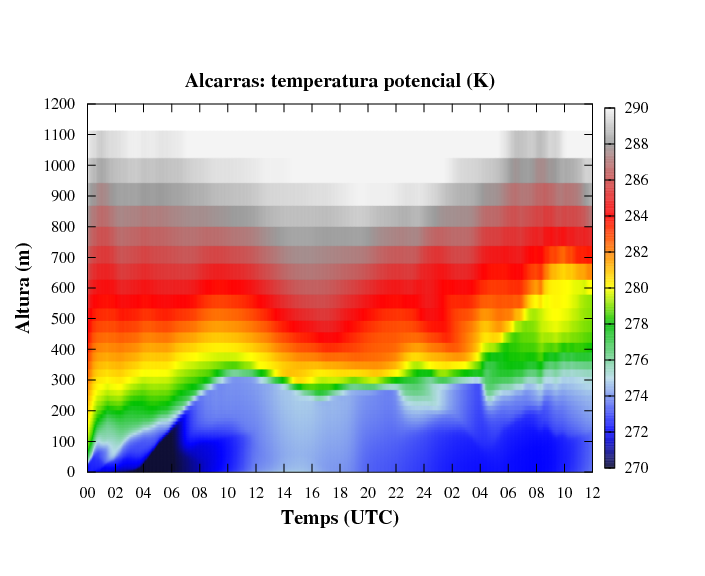 Alcarras: temperatura potencial (K)

Altura (m)

1200
1100
1000
900
800
700
600
500
400
300
200
100
0

00 02 04 06 08 10 12 14 16 18 20 22 24 02 04 06 08 10 12

Temps (UTC)

290
288
286
284
282
280
278
276
274
272
270